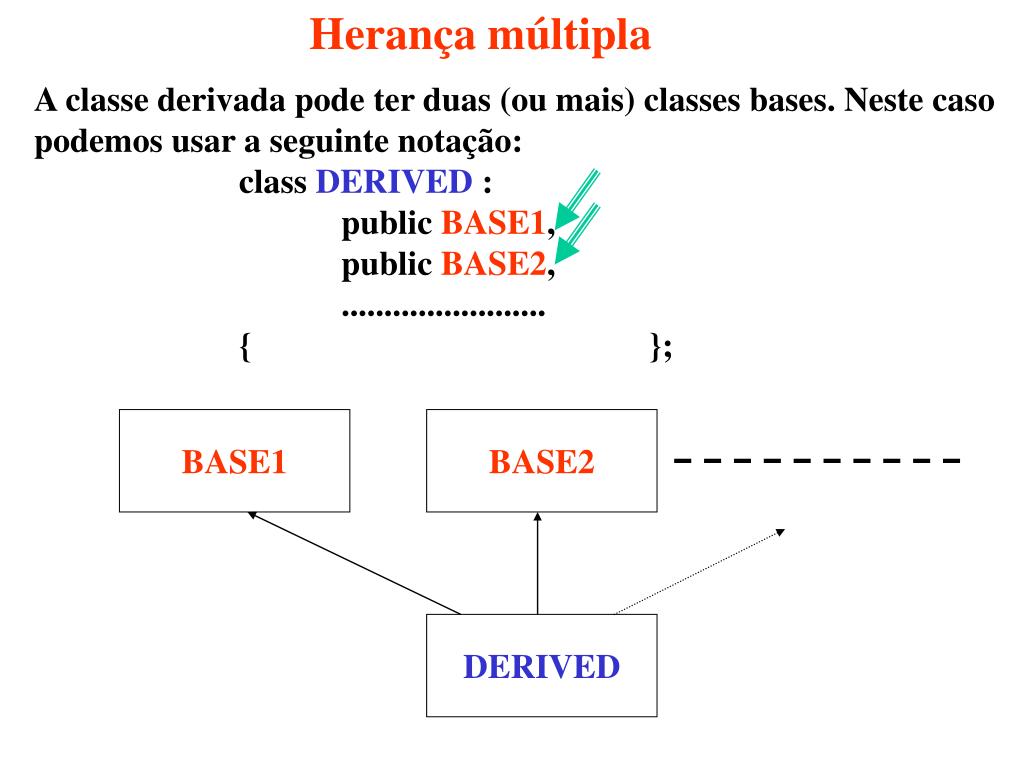 Herança múltipla

A classe derivada pode ter duas (ou mais) classes bases. Neste caso podemos usar a seguinte notação:

class DERIVED :
public BASE1,
public BASE2,
.......................
{ };

BASE1

BASE2

DERIVED